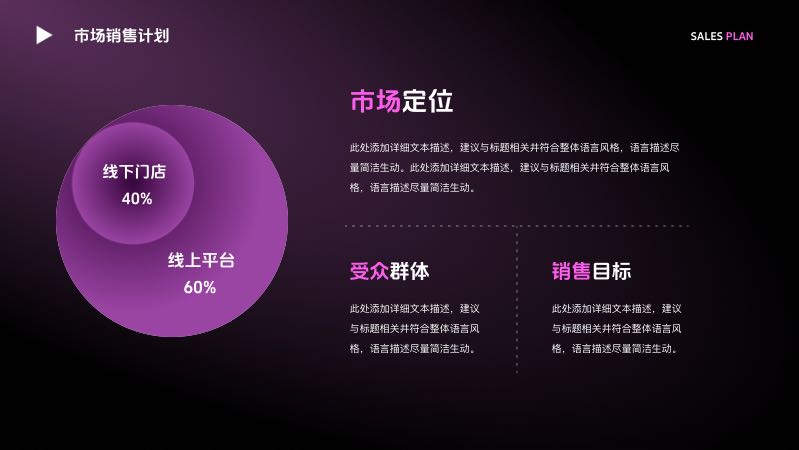 市场销售计划

SALES PLAN

线下门店
40%

线上平台
60%

市场定位

此处添加详细文本描述，建议与标题相关并符合整体语言风格，语言描述尽量简洁生动。此处添加详细文本描述，建议与标题相关并符合整体语言风格，语言描述尽量简洁生动。

受众群体

此处添加详细文本描述，建议与标题相关并符合整体语言风格，语言描述尽量简洁生动。

销售目标

此处添加详细文本描述，建议与标题相关并符合整体语言风格，语言描述尽量简洁生动。